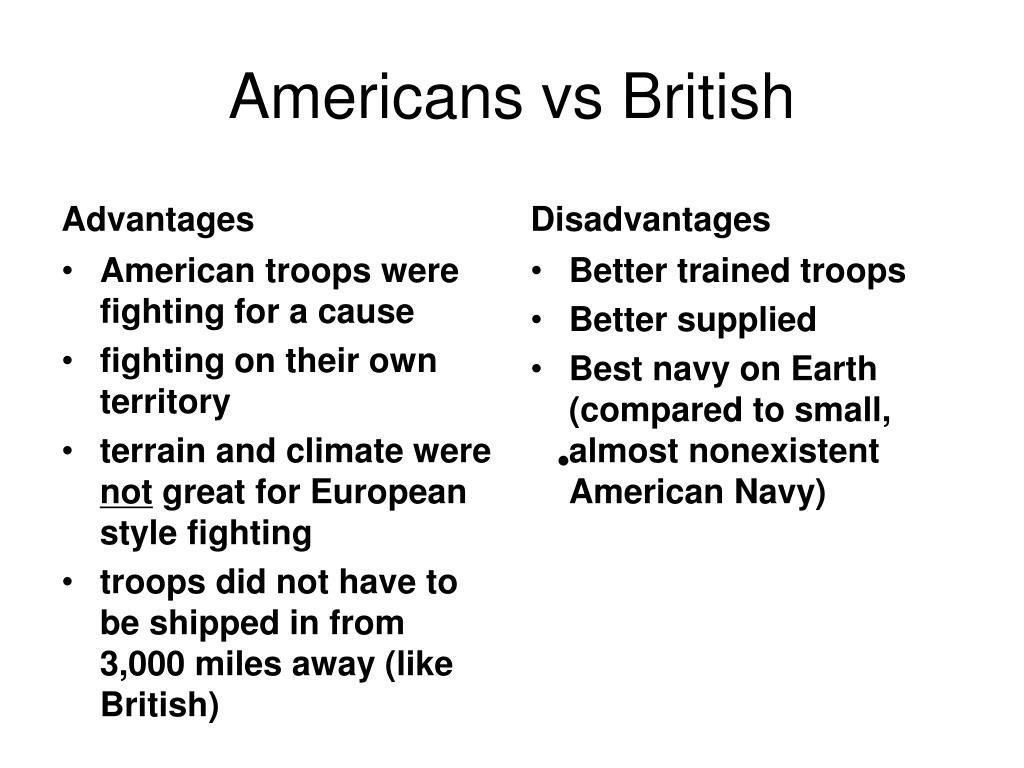 Americans vs British

Advantages

• American troops were fighting for a cause
• fighting on their own territory
• terrain and climate were not great for European style fighting
• troops did not have to be shipped in from 3,000 miles away (like British)

Disadvantages

• Better trained troops
• Better supplied
• Best navy on Earth (compared to small, almost nonexistent American Navy)